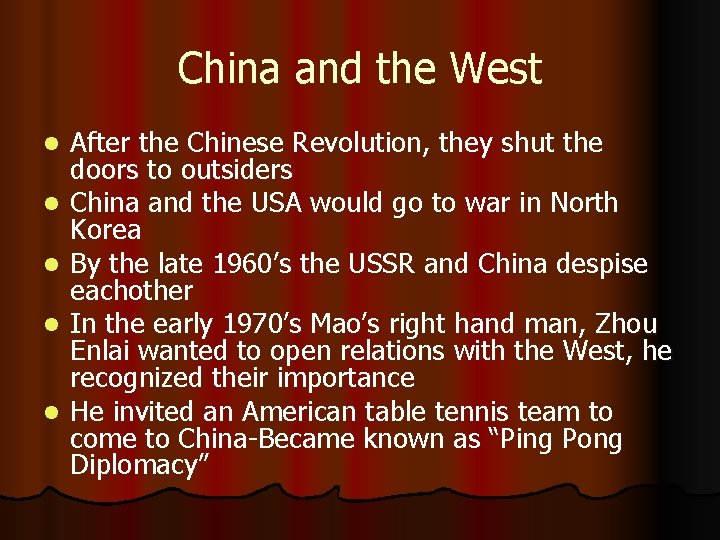 China and the West

- After the Chinese Revolution, they shut the doors to outsiders
- China and the USA would go to war in North Korea
- By the late 1960’s the USSR and China despise eachother
- In the early 1970’s Mao’s right hand man, Zhou Enlai wanted to open relations with the West, he recognized their importance
- He invited an American table tennis team to come to China-Became known as “Ping Pong Diplomacy”